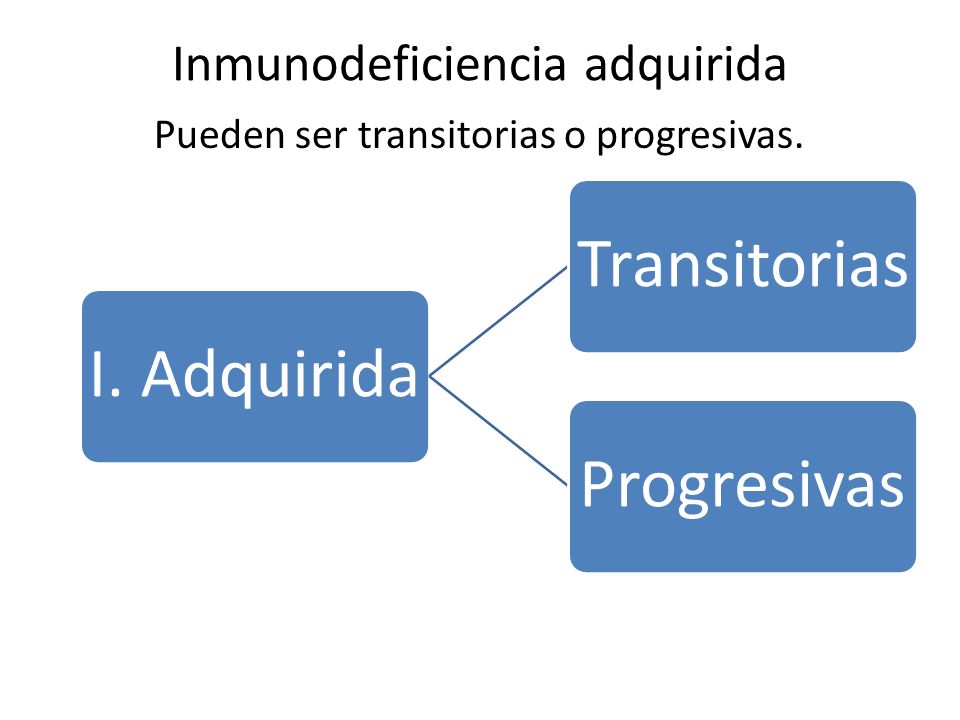 Inmunodeficiencia adquirida

Pueden ser transitorias o progresivas.

I. Adquirida

Transitorias

Progresivas